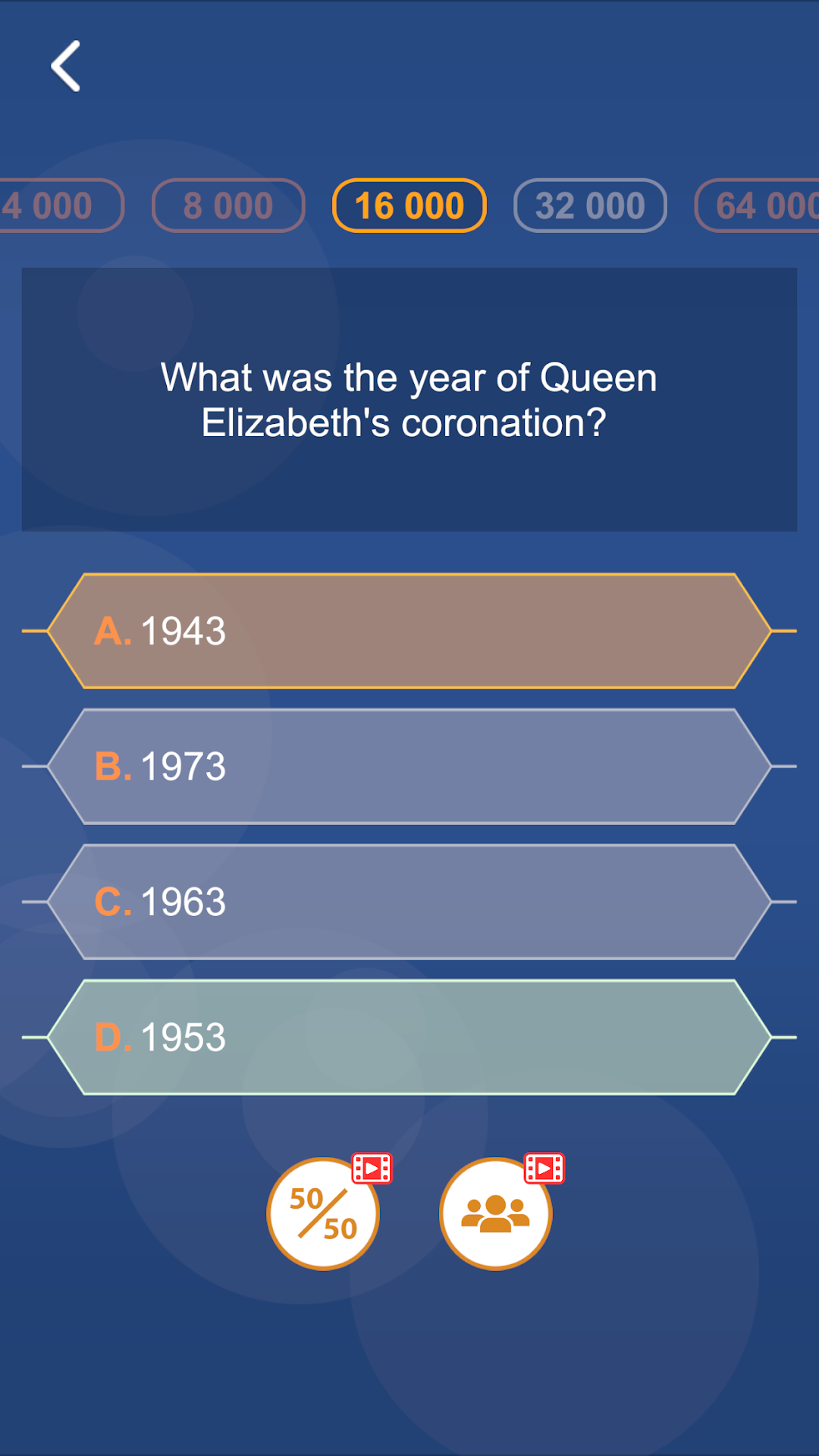 4 000
8 000
16 000
32 000
64 000

What was the year of Queen Elizabeth's coronation?

A. 1943
B. 1973
C. 1963
D. 1953

50/50